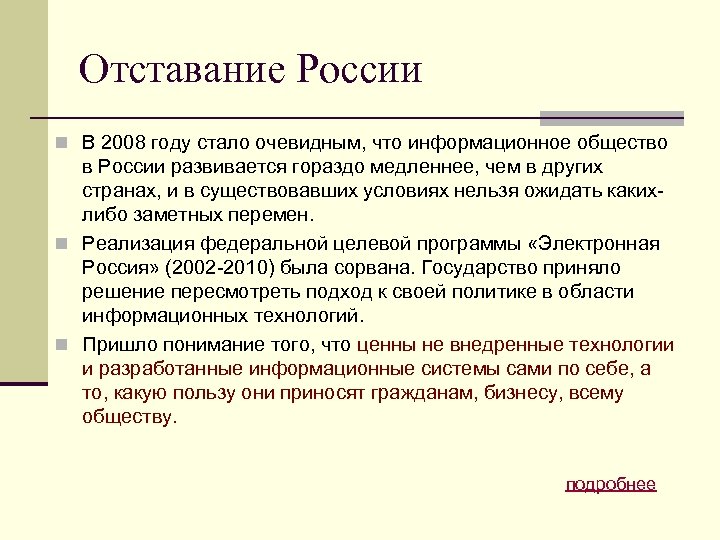 Отставание России

В 2008 году стало очевидным, что информационное общество в России развивается гораздо медленнее, чем в других странах, и в существовавших условиях нельзя ожидать каких-либо заметных перемен.

Реализация федеральной целевой программы «Электронная Россия» (2002-2010) была сорвана. Государство приняло решение пересмотреть подход к своей политике в области информационных технологий.

Пришло понимание того, что ценны не внедренные технологии и разработанные информационные системы сами по себе, а то, какую пользу они приносят гражданам, бизнесу, всему обществу.

подробнее